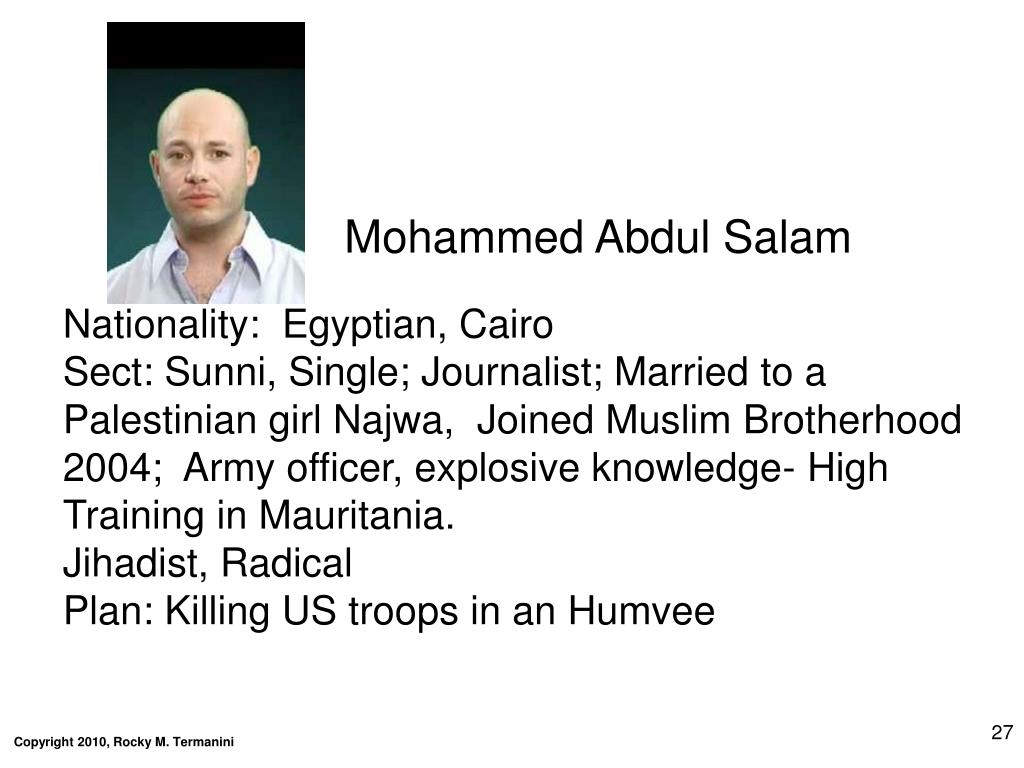 Mohammed Abdul Salam

Nationality: Egyptian, Cairo
Sect: Sunni, Single; Journalist; Married to a Palestinian girl Najwa, Joined Muslim Brotherhood 2004; Army officer, explosive knowledge- High Training in Mauritania.
Jihadist, Radical
Plan: Killing US troops in an Humvee

Copyright 2010, Rocky M. Termanini

27